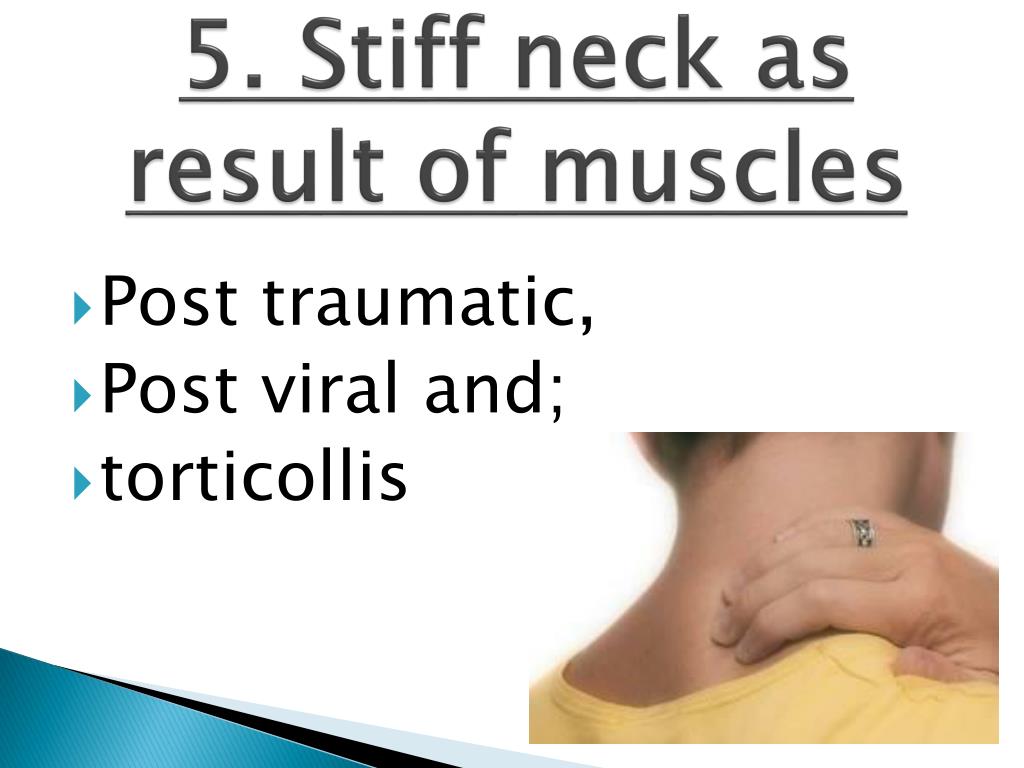 5. Stiff neck as result of muscles

Post traumatic,
Post viral and;
torticollis